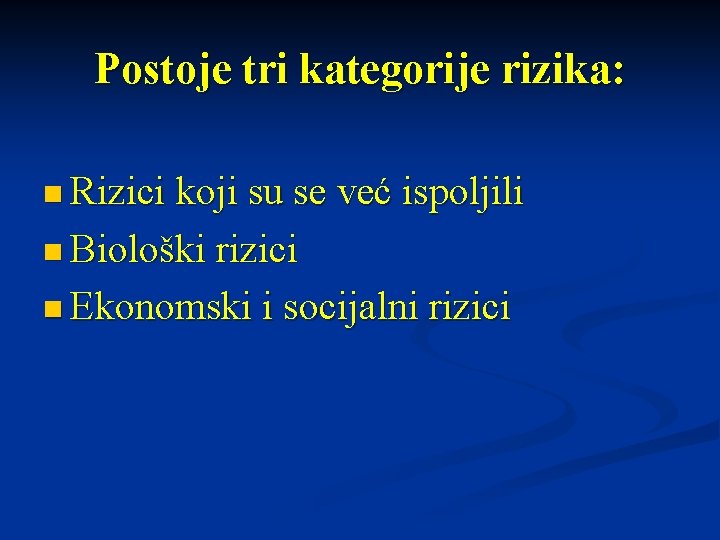 Postoje tri kategorije rizika:

Rizici koji su se već ispoljili
Biološki rizici
Ekonomski i socijalni rizici